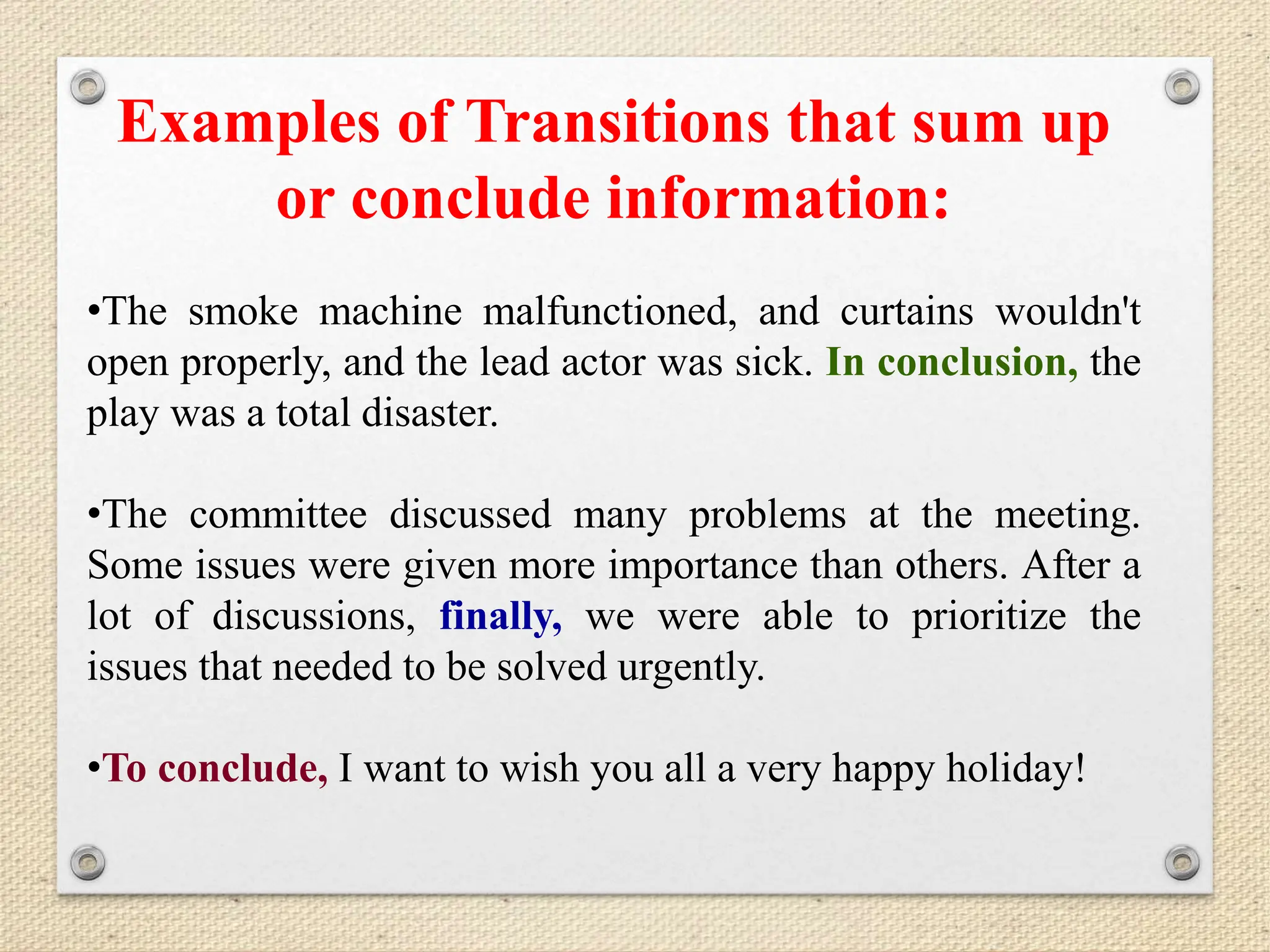 Examples of Transitions that sum up or conclude information:

•The smoke machine malfunctioned, and curtains wouldn't open properly, and the lead actor was sick. In conclusion, the play was a total disaster.

•The committee discussed many problems at the meeting. Some issues were given more importance than others. After a lot of discussions, finally, we were able to prioritize the issues that needed to be solved urgently.

•To conclude, I want to wish you all a very happy holiday!